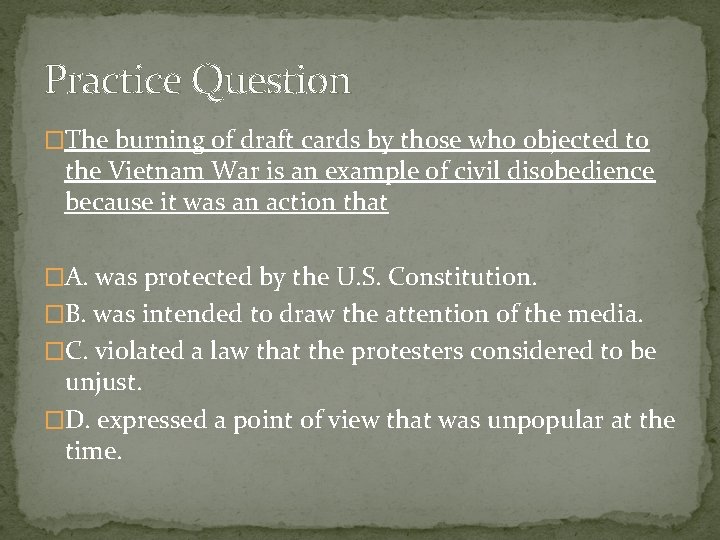 Practice Question

The burning of draft cards by those who objected to the Vietnam War is an example of civil disobedience because it was an action that

A. was protected by the U.S. Constitution.

B. was intended to draw the attention of the media.

C. violated a law that the protesters considered to be unjust.

D. expressed a point of view that was unpopular at the time.